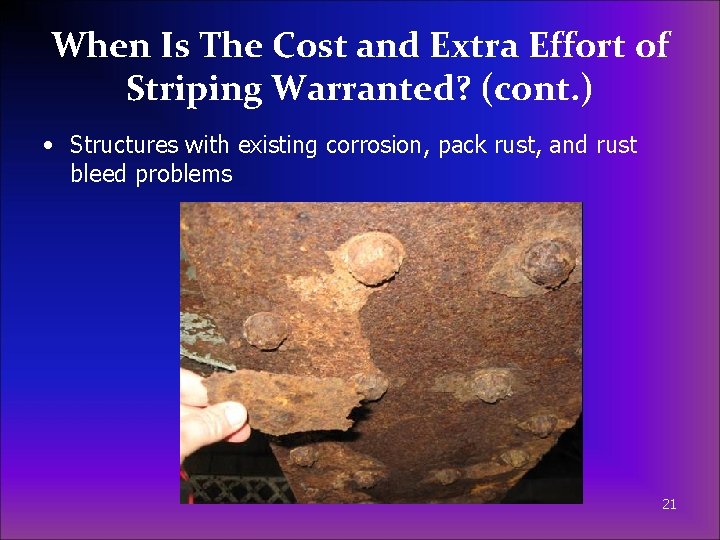 When Is The Cost and Extra Effort of Striping Warranted? (cont.)

• Structures with existing corrosion, pack rust, and rust bleed problems

21